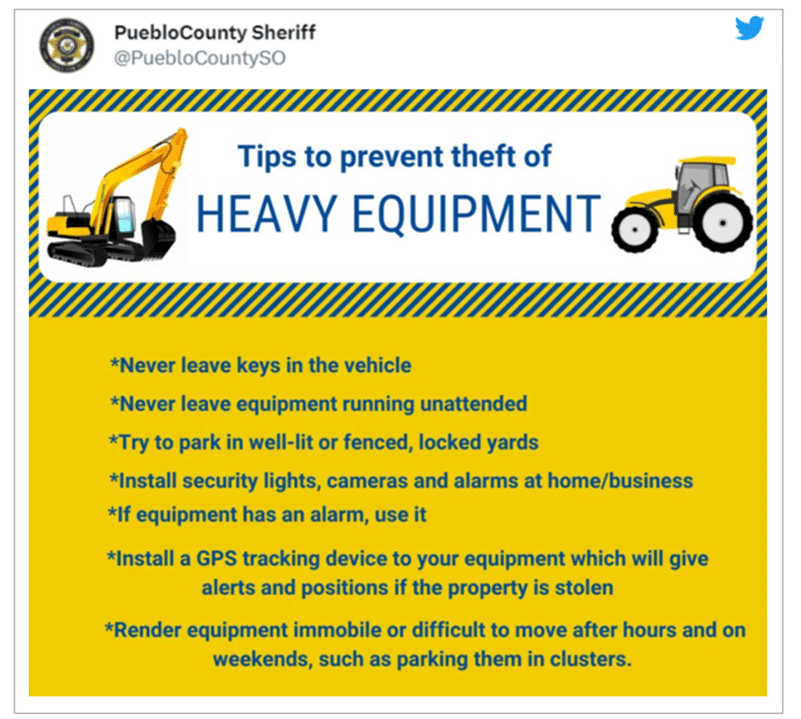 PuebloCounty Sheriff
@PuebloCountySO

Tips to prevent theft of
HEAVY EQUIPMENT

*Never leave keys in the vehicle

*Never leave equipment running unattended

*Try to park in well-lit or fenced, locked yards

*Install security lights, cameras and alarms at home/business

*If equipment has an alarm, use it

*Install a GPS tracking device to your equipment which will give alerts and positions if the property is stolen

*Render equipment immobile or difficult to move after hours and on weekends, such as parking them in clusters.